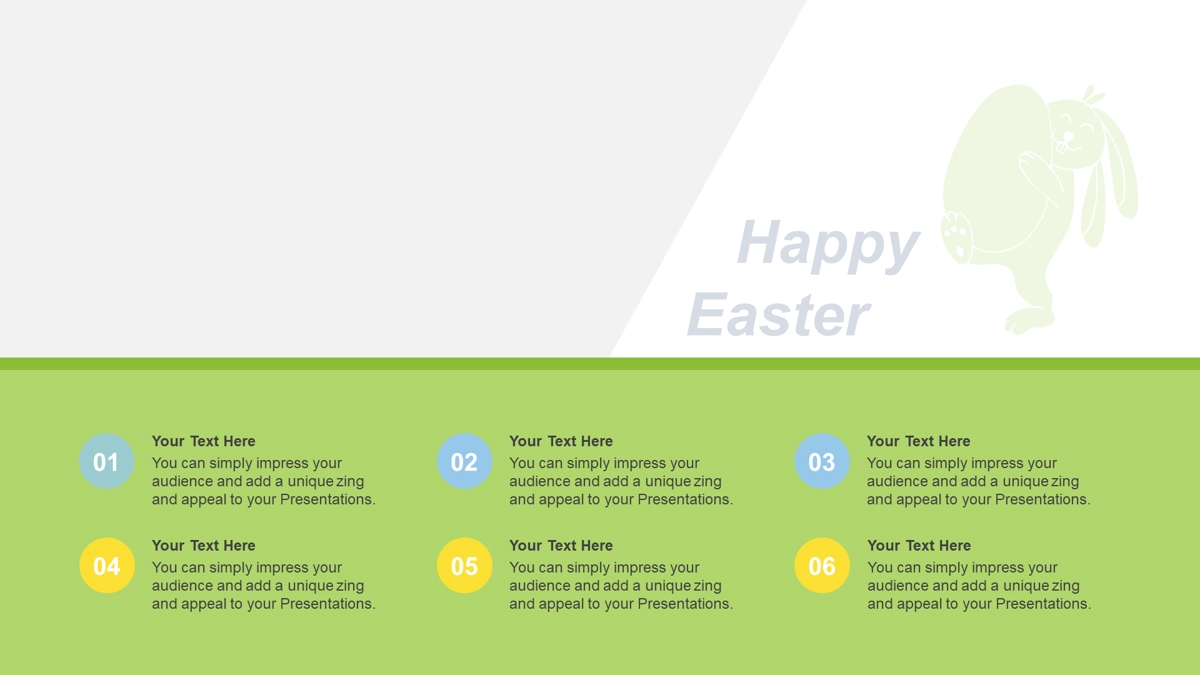 Happy Easter

01
Your Text Here
You can simply impress your audience and add a unique zing and appeal to your Presentations.

02
Your Text Here
You can simply impress your audience and add a unique zing and appeal to your Presentations.

03
Your Text Here
You can simply impress your audience and add a unique zing and appeal to your Presentations.

04
Your Text Here
You can simply impress your audience and add a unique zing and appeal to your Presentations.

05
Your Text Here
You can simply impress your audience and add a unique zing and appeal to your Presentations.

06
Your Text Here
You can simply impress your audience and add a unique zing and appeal to your Presentations.